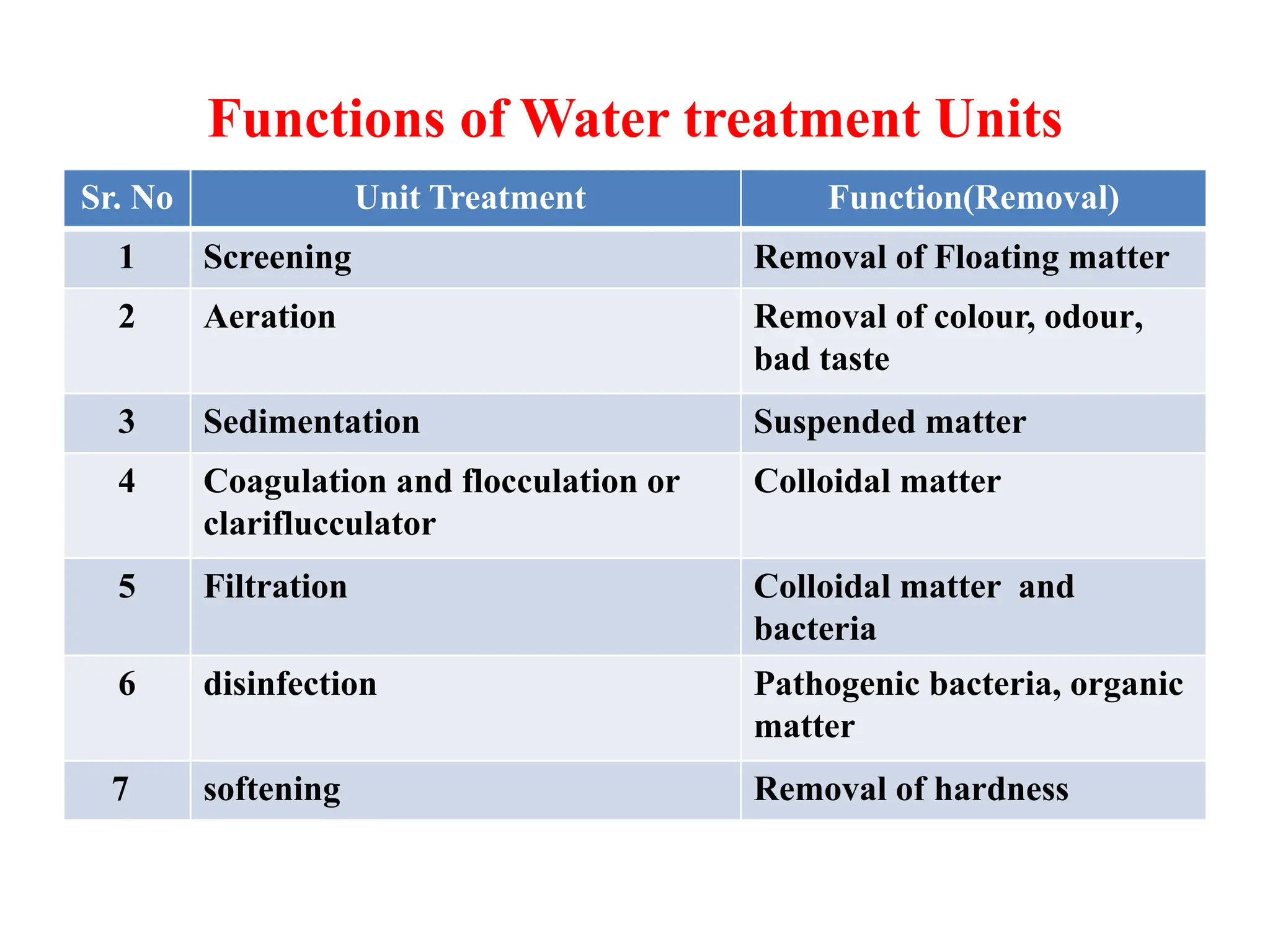 Functions of Water treatment Units

| Sr. No | Unit Treatment | Function(Removal) |
|---|---|---|
| 1 | Screening | Removal of Floating matter |
| 2 | Aeration | Removal of colour, odour, bad taste |
| 3 | Sedimentation | Suspended matter |
| 4 | Coagulation and flocculation or clariflucculator | Colloidal matter |
| 5 | Filtration | Colloidal matter and bacteria |
| 6 | disinfection | Pathogenic bacteria, organic matter |
| 7 | softening | Removal of hardness |